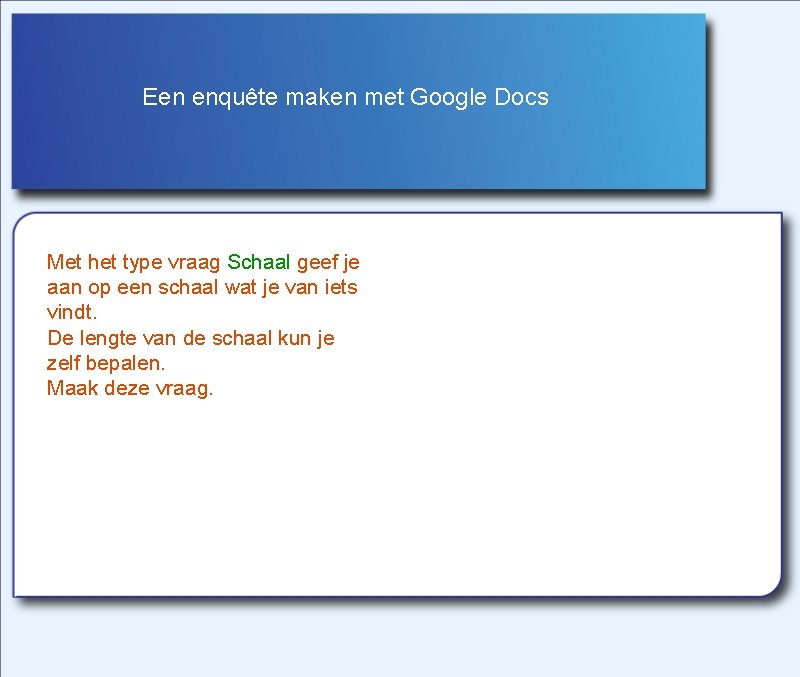 Een enquête maken met Google Docs

Met het type vraag Schaal geef je aan op een schaal wat je van iets vindt.
De lengte van de schaal kun je zelf bepalen.
Maak deze vraag.